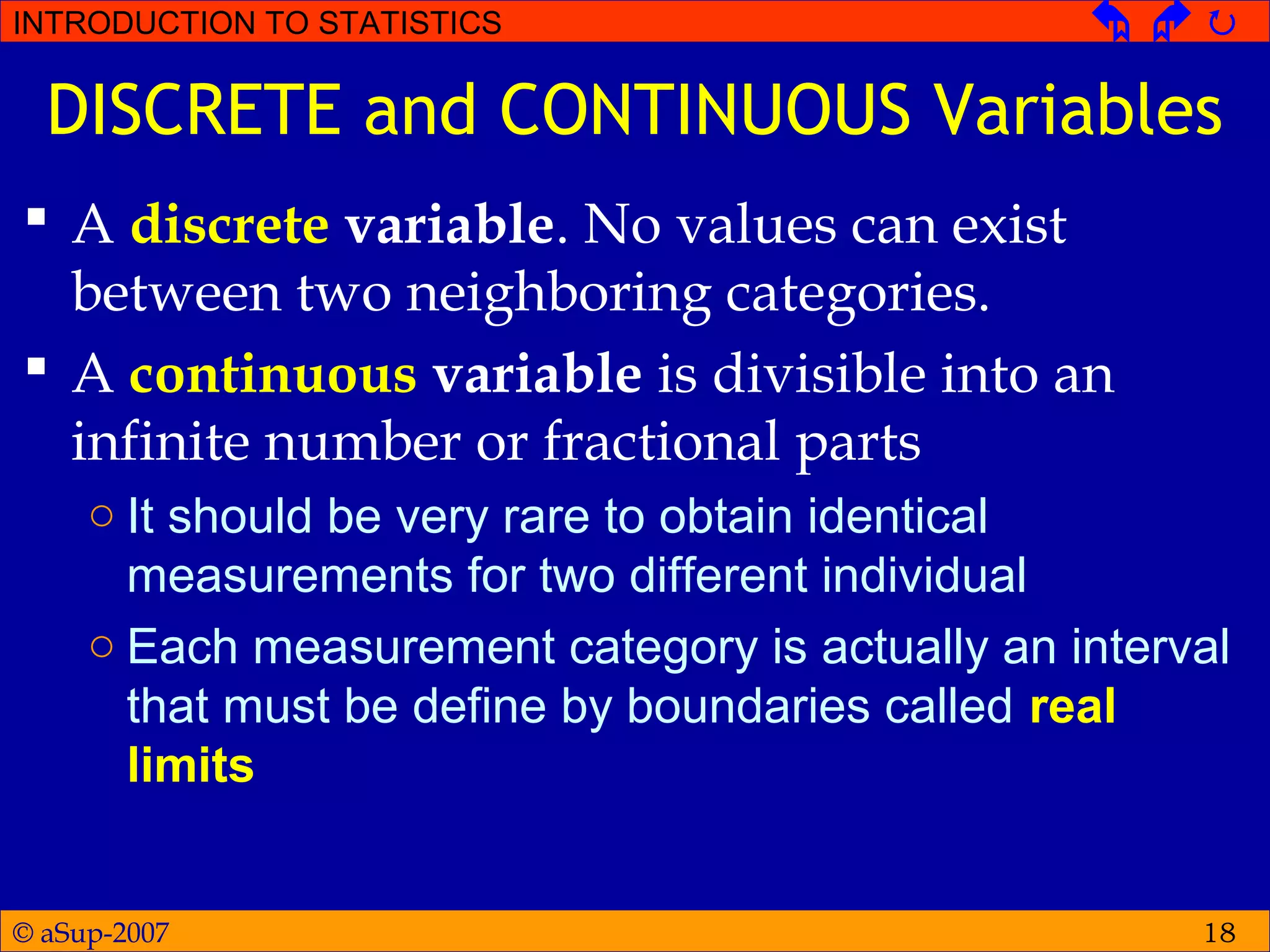 INTRODUCTION TO STATISTICS

DISCRETE and CONTINUOUS Variables

▪ A discrete variable. No values can exist between two neighboring categories.

▪ A continuous variable is divisible into an infinite number or fractional parts

○ It should be very rare to obtain identical measurements for two different individual

○ Each measurement category is actually an interval that must be define by boundaries called real limits

© aSup-2007

18